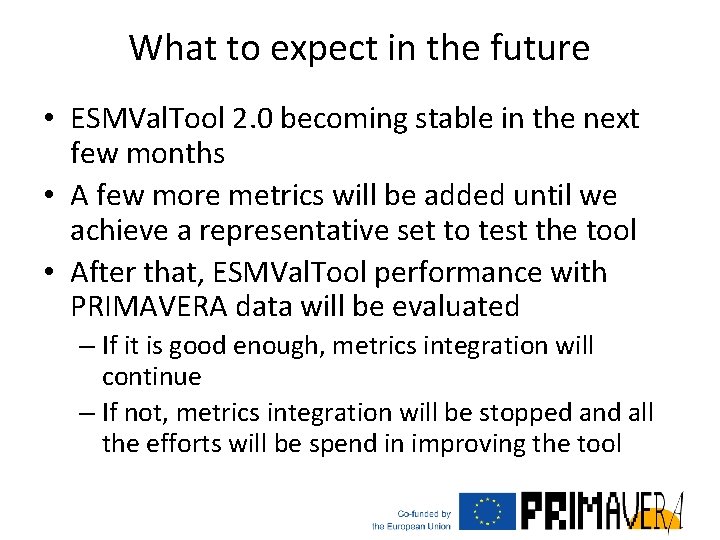 What to expect in the future

• ESMValTool 2.0 becoming stable in the next few months
• A few more metrics will be added until we achieve a representative set to test the tool
• After that, ESMValTool performance with PRIMAVERA data will be evaluated
– If it is good enough, metrics integration will continue
– If not, metrics integration will be stopped and all the efforts will be spend in improving the tool

Co-funded by the European Union

PRIMAVERA